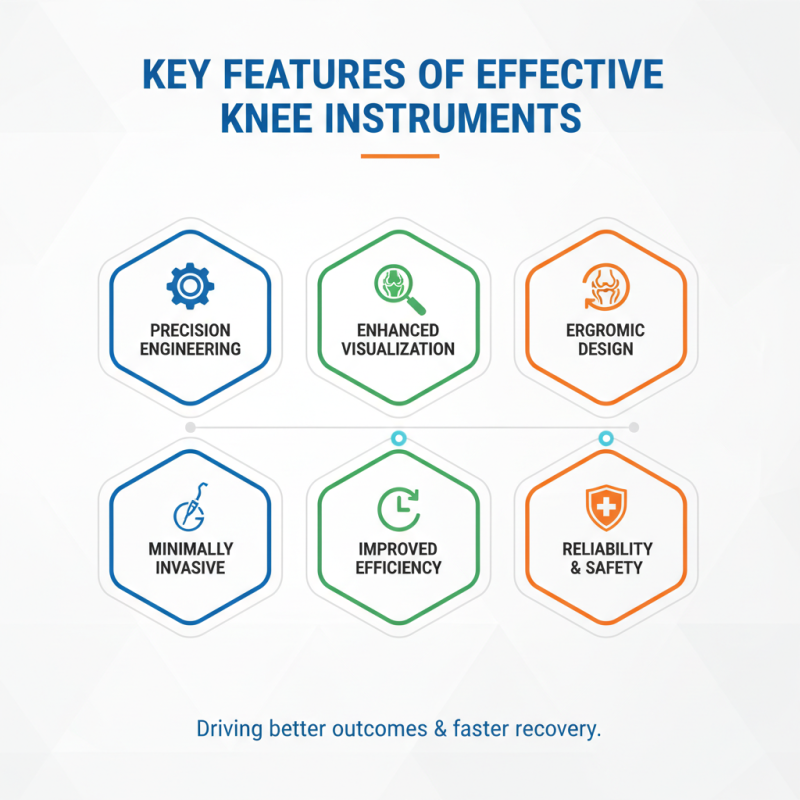 KEY FEATURES OF EFFECTIVE KNEE INSTRUMENTS

PRECISION ENGINEERING

ENHANCED VISUALIZATION

ERGROMIC DESIGN

MINIMALLY INVASIVE

IMPROVED EFFICIENCY

RELIABILITY & SAFETY

Driving better outcomes & faster recovery.